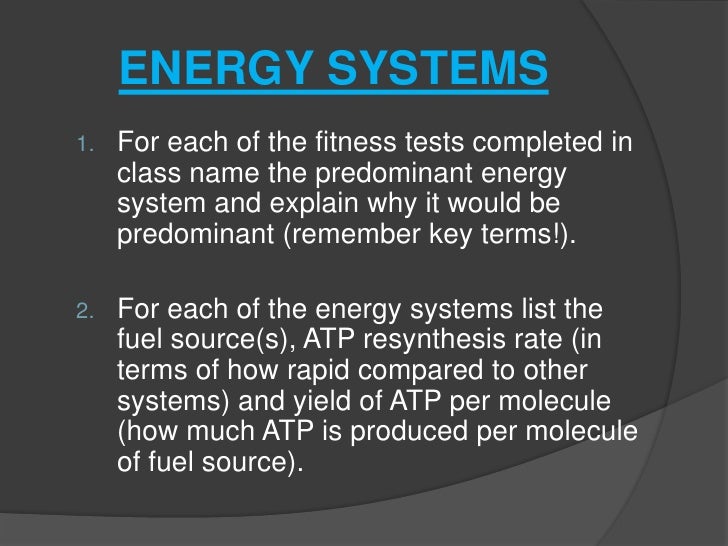 ENERGY SYSTEMS

1. For each of the fitness tests completed in class name the predominant energy system and explain why it would be predominant (remember key terms!).

2. For each of the energy systems list the fuel source(s), ATP resynthesis rate (in terms of how rapid compared to other systems) and yield of ATP per molecule (how much ATP is produced per molecule of fuel source).